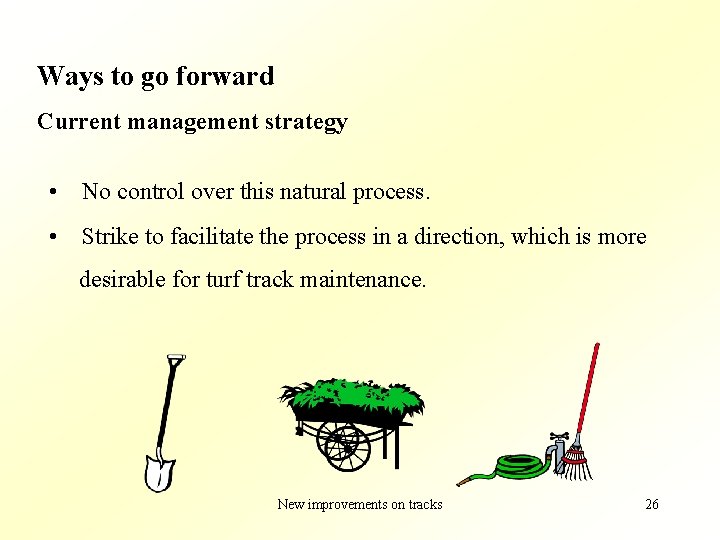 Ways to go forward

Current management strategy

• No control over this natural process.

• Strike to facilitate the process in a direction, which is more desirable for turf track maintenance.

New improvements on tracks

26